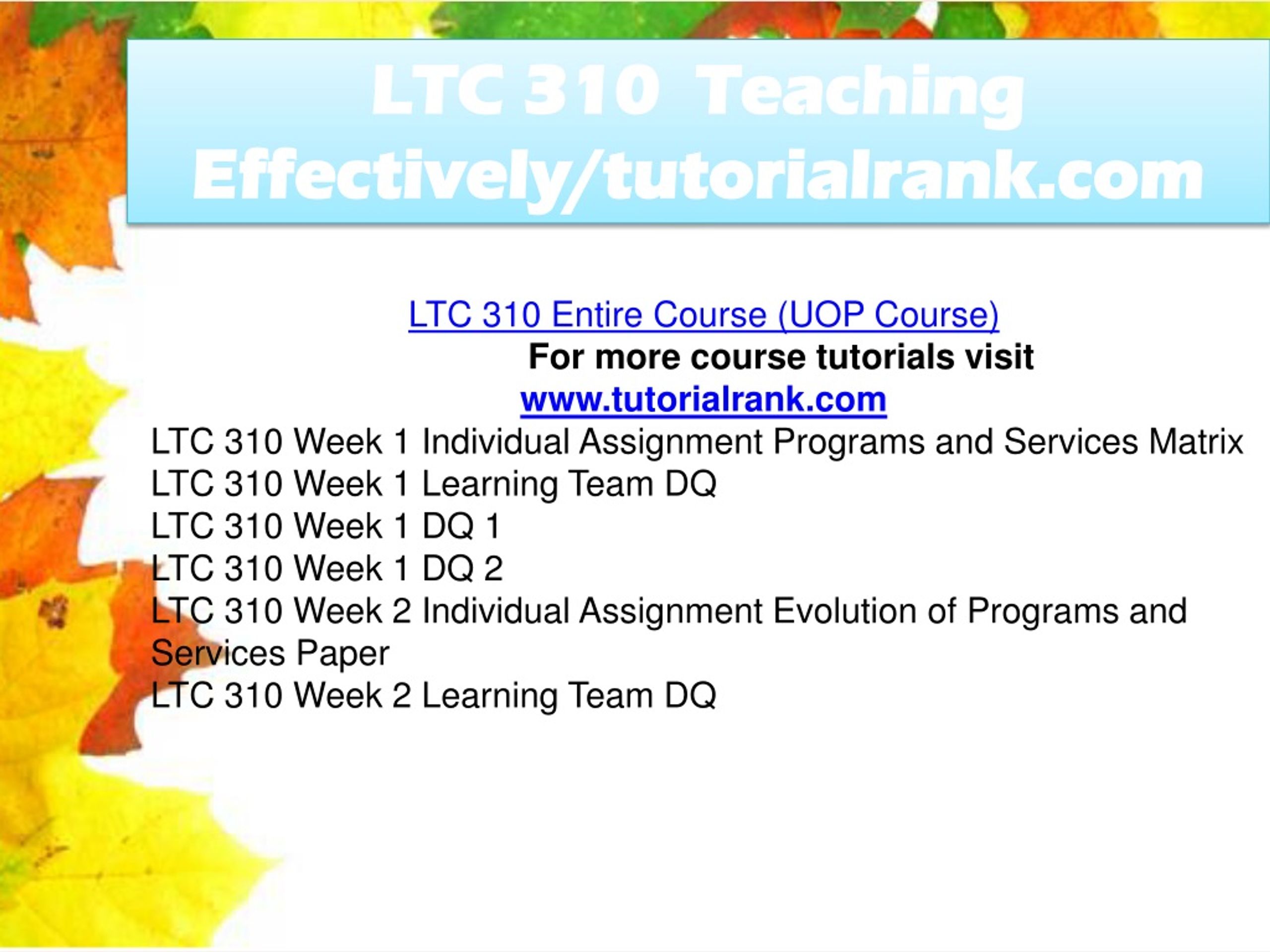 LTC 310 Teaching Effectively/tutorialrank.com

LTC 310 Entire Course (UOP Course)
For more course tutorials visit
www.tutorialrank.com
LTC 310 Week 1 Individual Assignment Programs and Services Matrix
LTC 310 Week 1 Learning Team DQ
LTC 310 Week 1 DQ 1
LTC 310 Week 1 DQ 2
LTC 310 Week 2 Individual Assignment Evolution of Programs and Services Paper
LTC 310 Week 2 Learning Team DQ